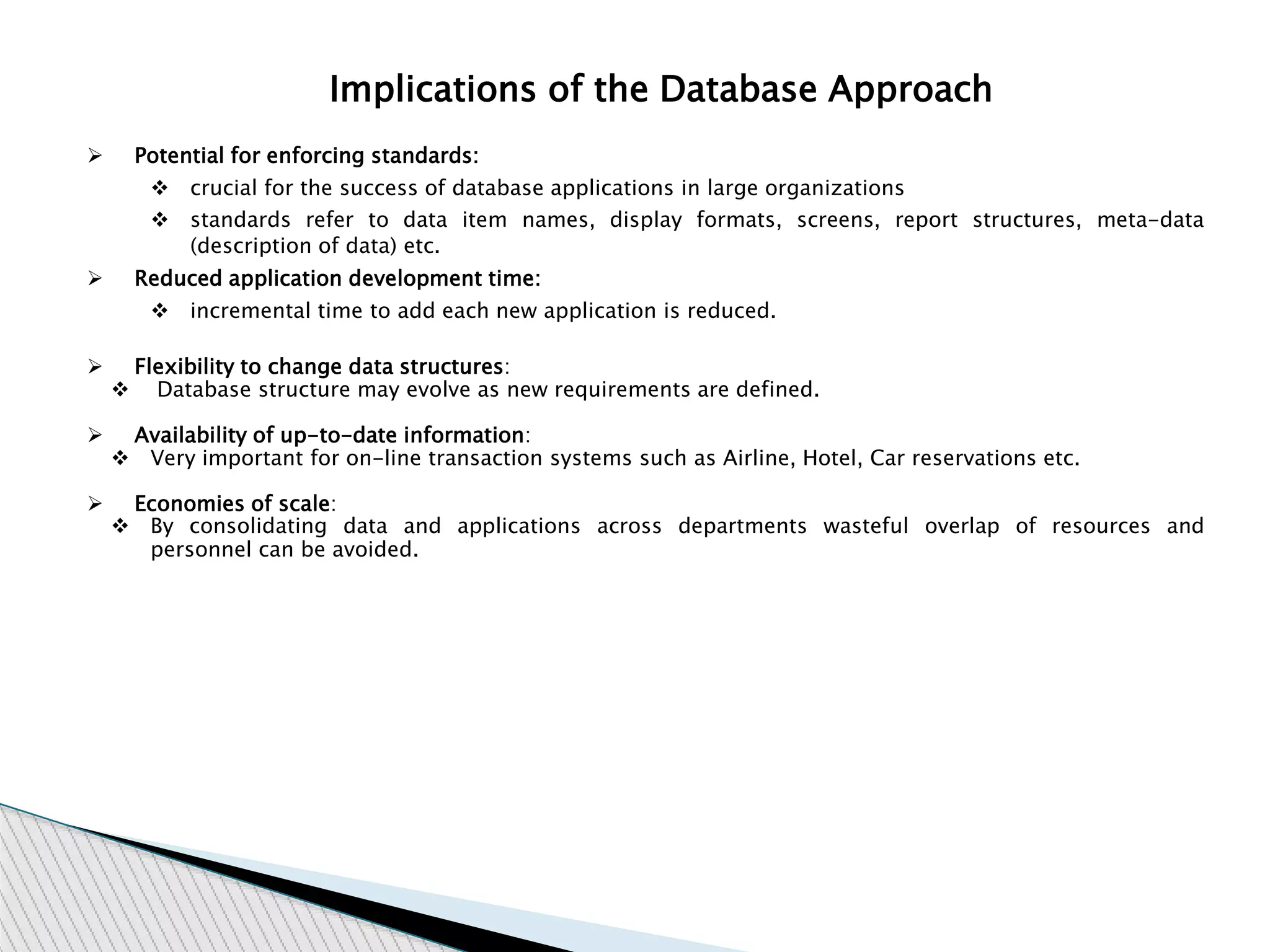 Implications of the Database Approach

➢ Potential for enforcing standards:

❖ crucial for the success of database applications in large organizations

❖ standards refer to data item names, display formats, screens, report structures, meta-data (description of data) etc.

➢ Reduced application development time:

❖ incremental time to add each new application is reduced.

➢ Flexibility to change data structures:

❖ Database structure may evolve as new requirements are defined.

➢ Availability of up-to-date information:

❖ Very important for on-line transaction systems such as Airline, Hotel, Car reservations etc.

➢ Economies of scale:

❖ By consolidating data and applications across departments wasteful overlap of resources and personnel can be avoided.